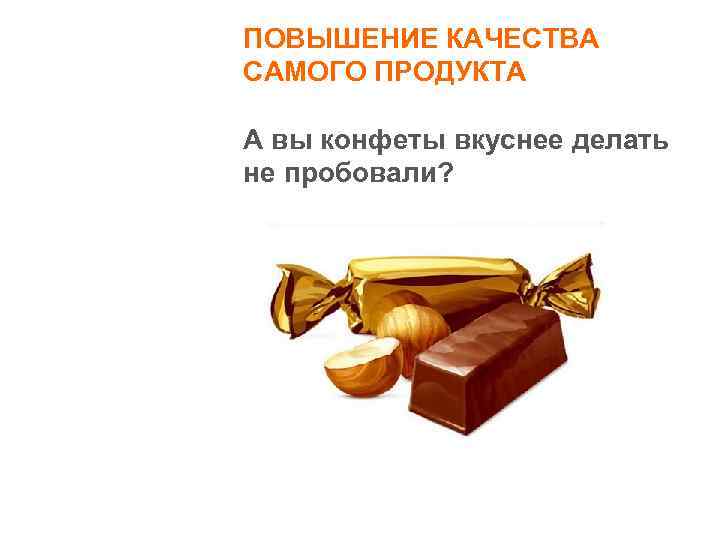 ПОВЫШЕНИЕ КАЧЕСТВА САМОГО ПРОДУКТА

А вы конфеты вкуснее делать не пробовали?